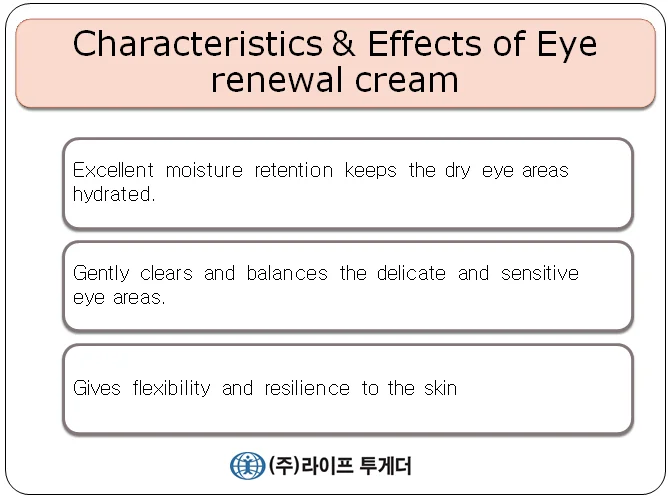 Characteristics & Effects of Eye renewal cream

Excellent moisture retention keeps the dry eye areas hydrated.

Gently clears and balances the delicate and sensitive eye areas.

Gives flexibility and resilience to the skin

(주)라이프 투게더